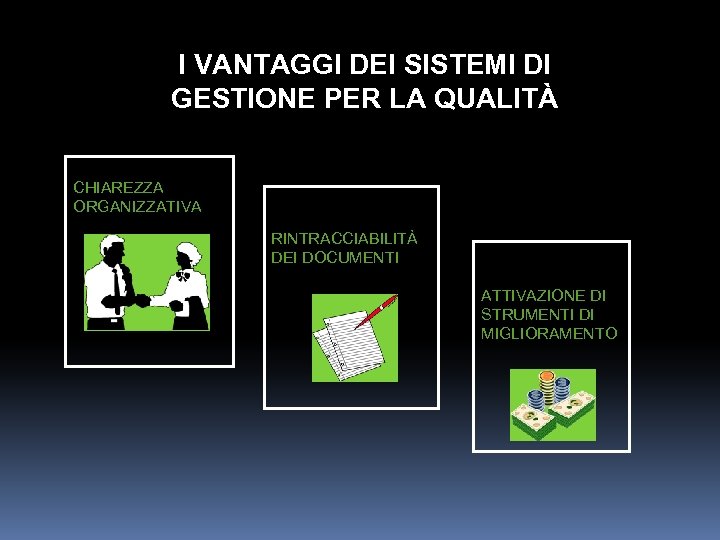 I VANTAGGI DEI SISTEMI DI GESTIONE PER LA QUALITÀ

CHIAREZZA ORGANIZZATIVA

RINTRACCIABILITÀ DEI DOCUMENTI

ATTIVAZIONE DI STRUMENTI DI MIGLIORAMENTO